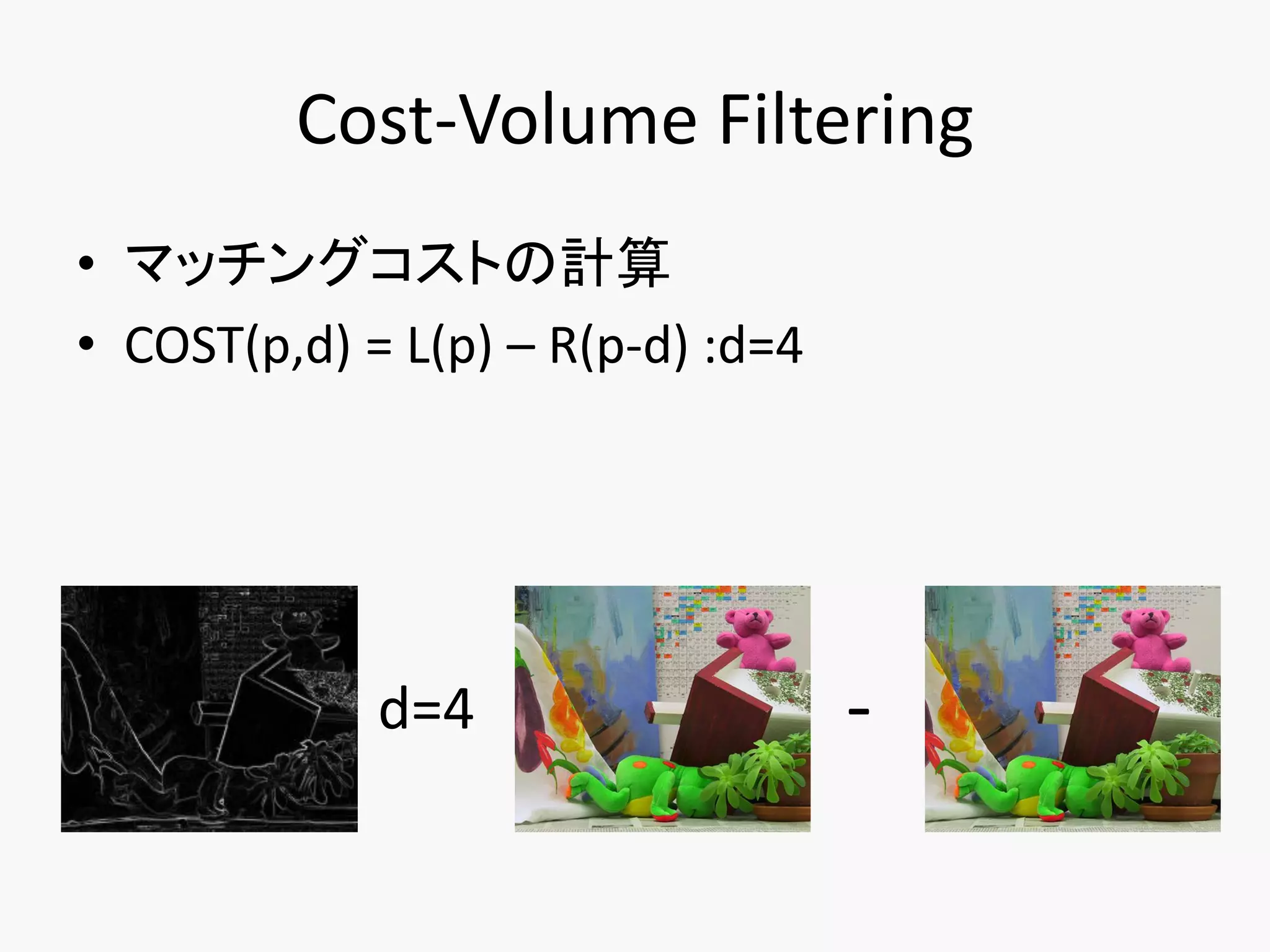 Cost-Volume Filtering

• マッチングコストの計算
• COST(p,d) = L(p) – R(p-d) :d=4

d=4

-